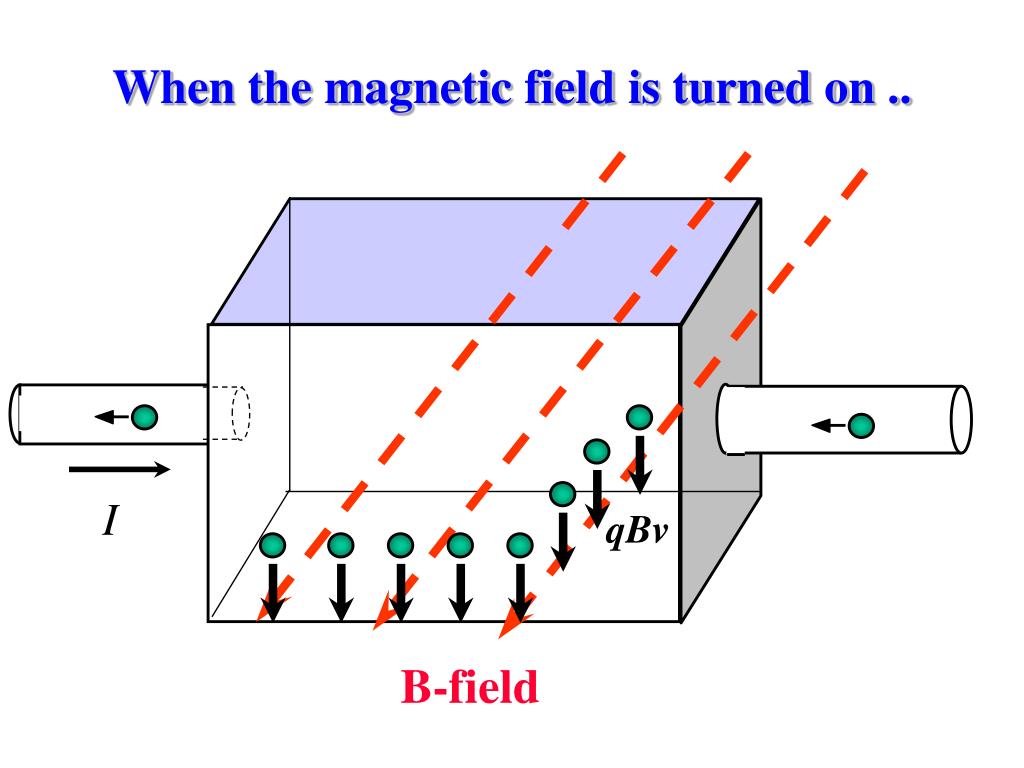 When the magnetic field is turned on ..

$I$

$qBv$

B-field